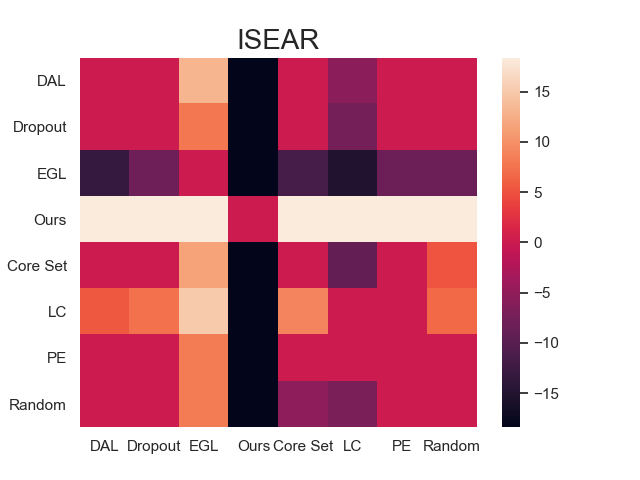 ISEAR

DAL
Dropout
EGL
Ours
Core Set
LC
PE
Random

DAL Dropout EGL Ours Core Set LC PE Random

15
10
5
0
−5
−10
−15